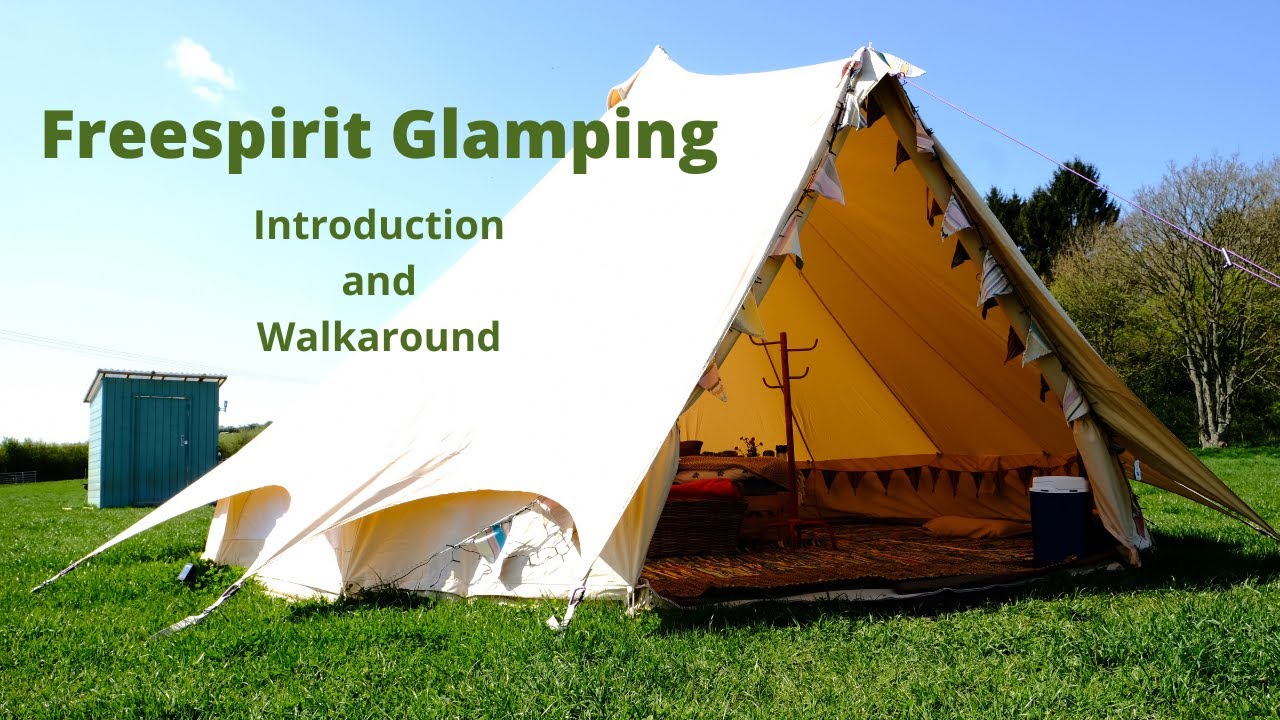 Freespirit Glamping

Introduction
and
Walkaround